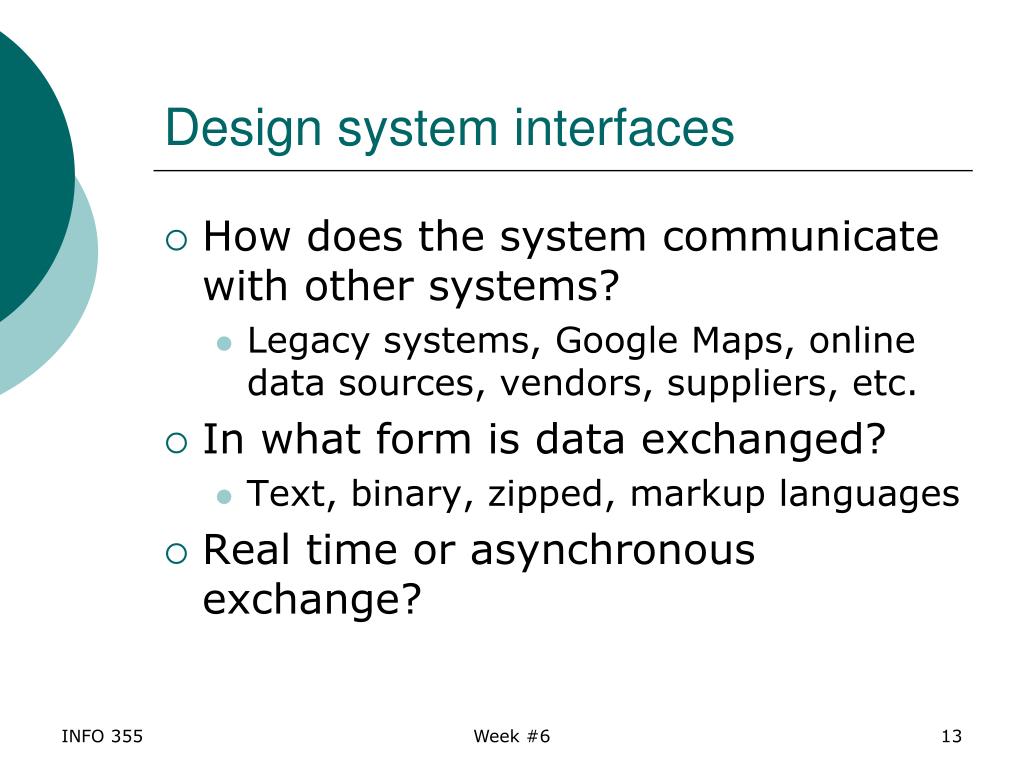 Design system interfaces

How does the system communicate with other systems?

Legacy systems, Google Maps, online data sources, vendors, suppliers, etc.

In what form is data exchanged?

Text, binary, zipped, markup languages

Real time or asynchronous exchange?

INFO 355

Week #6

13